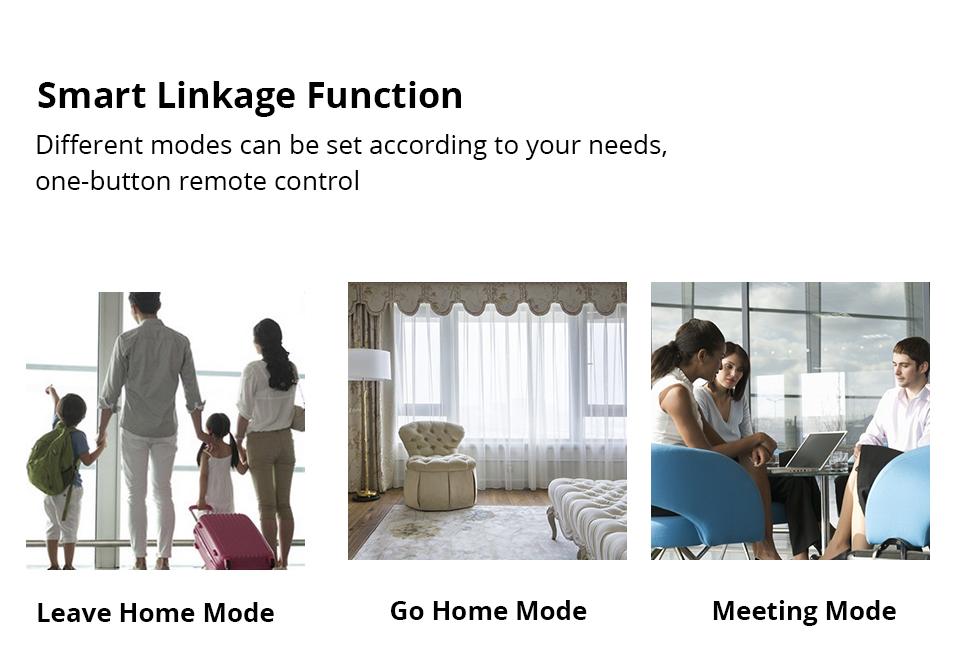 Smart Linkage Function

Different modes can be set according to your needs, one-button remote control

Leave Home Mode

Go Home Mode

Meeting Mode